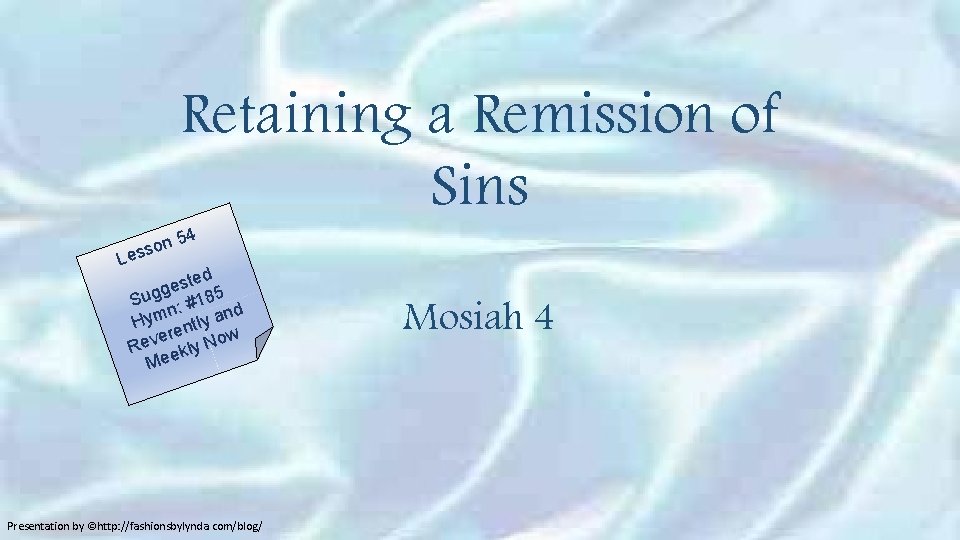 Retaining a Remission of Sins

Lesson 54

Suggested Hymn: #185 Reverently and Meekly Now

Mosiah 4

Presentation by ©http://fashionsbylynda com/blog/